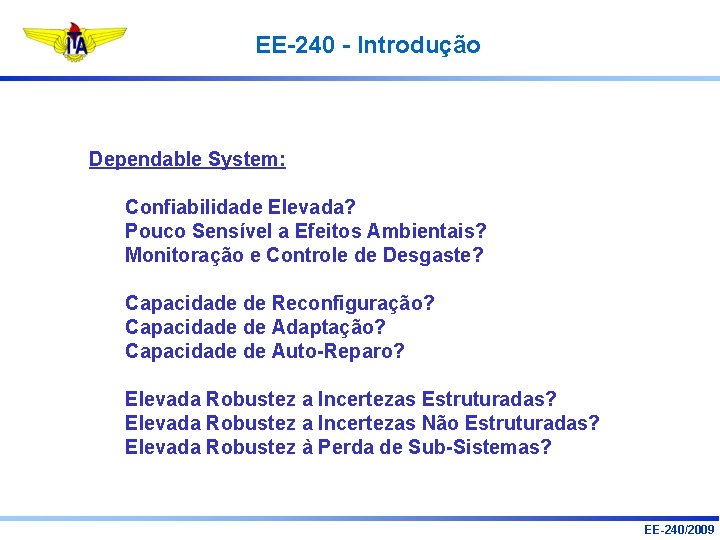 ITA

EE-240 - Introdução

Dependable System:

Confiabilidade Elevada?
Pouco Sensível a Efeitos Ambientais?
Monitoração e Controle de Desgaste?

Capacidade de Reconfiguração?
Capacidade de Adaptação?
Capacidade de Auto-Reparo?

Elevada Robustez a Incertezas Estruturadas?
Elevada Robustez a Incertezas Não Estruturadas?
Elevada Robustez à Perda de Sub-Sistemas?

EE-240/2009